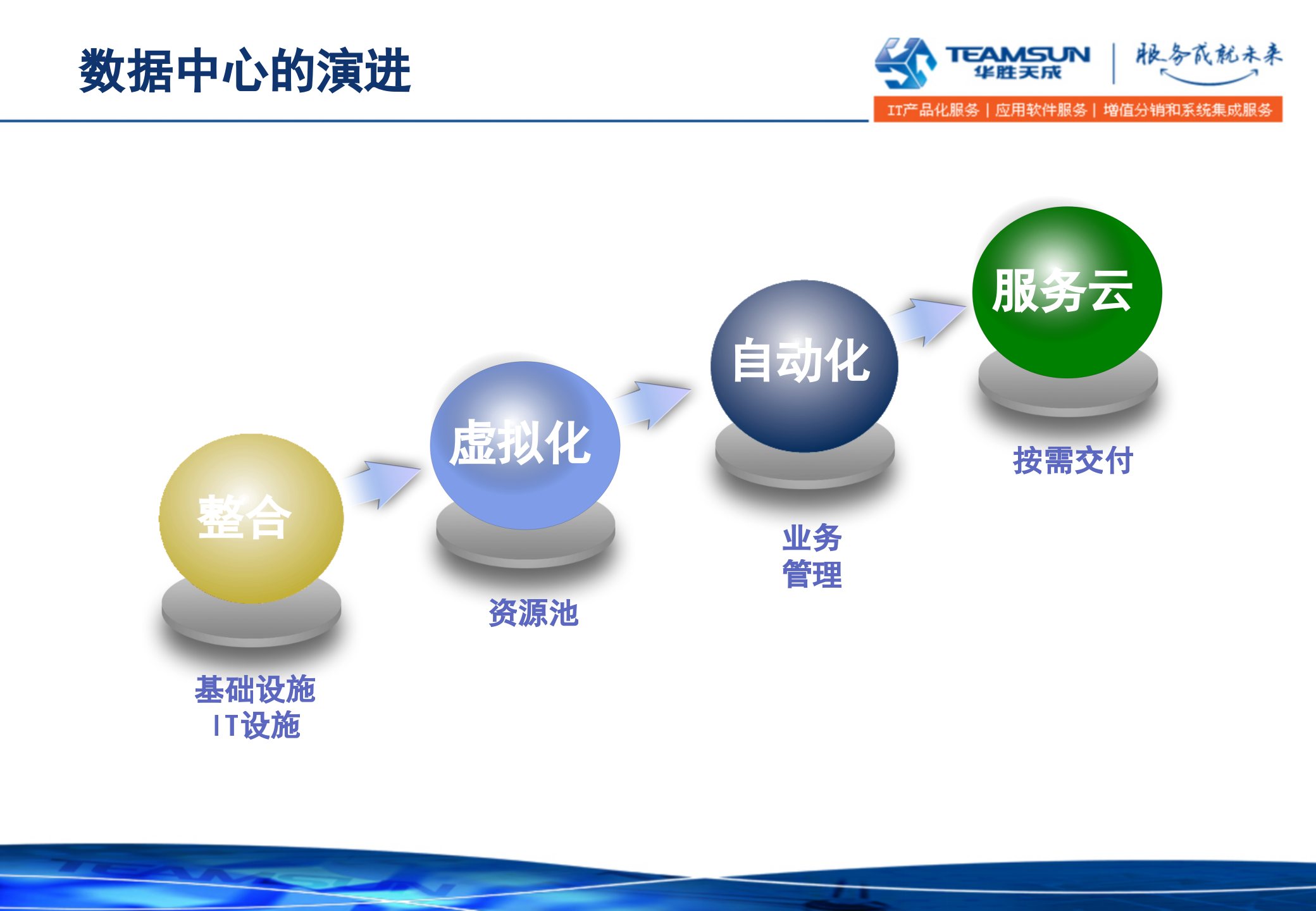 数据中心的演进

TEAMSUN
华胜天成
服务成就未来
IT产品化服务 | 应用软件服务 | 增值分销和系统集成服务

整合
基础设施
IT设施

虚拟化
资源池

自动化
业务
管理

服务云
按需交付

TEAMSUN